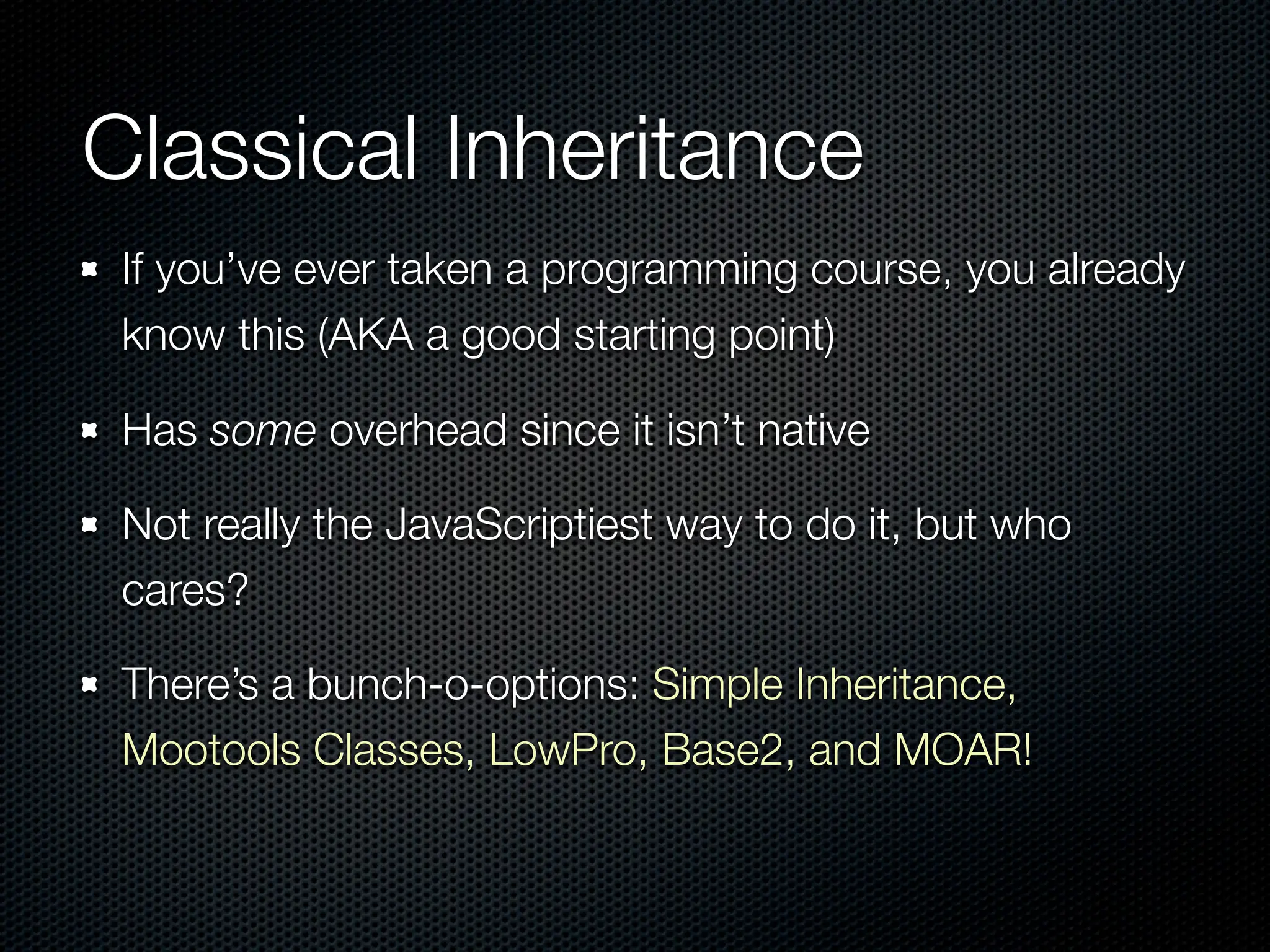 Classical Inheritance

If you’ve ever taken a programming course, you already know this (AKA a good starting point)

Has some overhead since it isn’t native

Not really the JavaScriptiest way to do it, but who cares?

There’s a bunch-o-options: Simple Inheritance, Mootools Classes, LowPro, Base2, and MOAR!